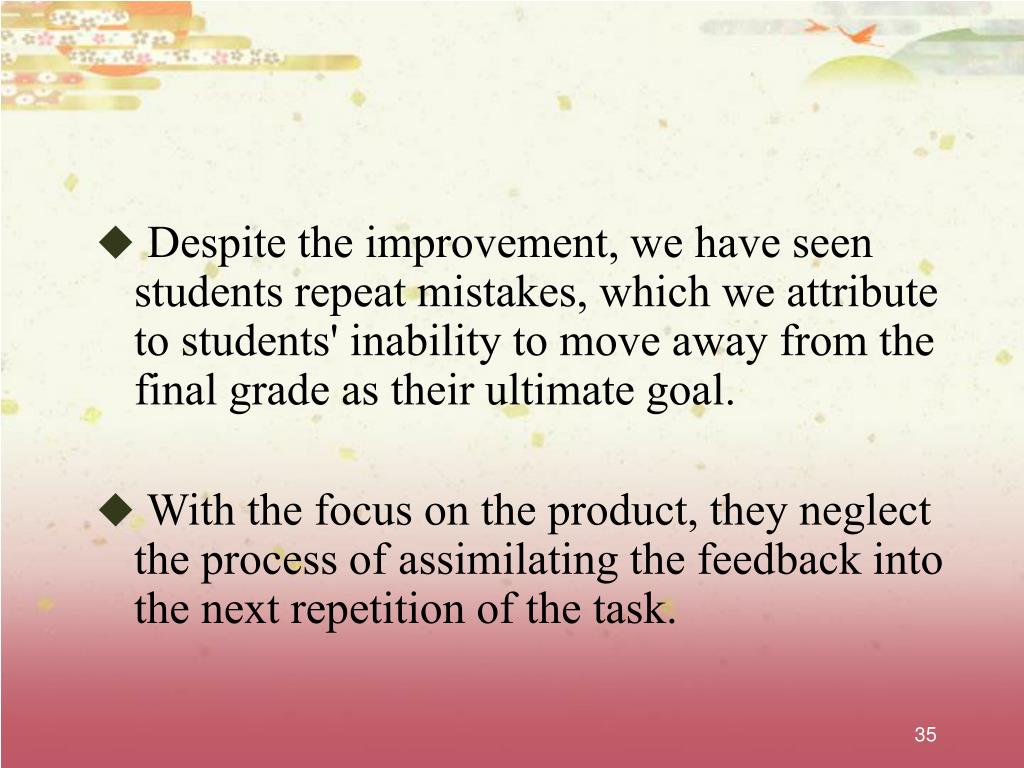 ◆ Despite the improvement, we have seen students repeat mistakes, which we attribute to students' inability to move away from the final grade as their ultimate goal.

◆ With the focus on the product, they neglect the process of assimilating the feedback into the next repetition of the task.

35